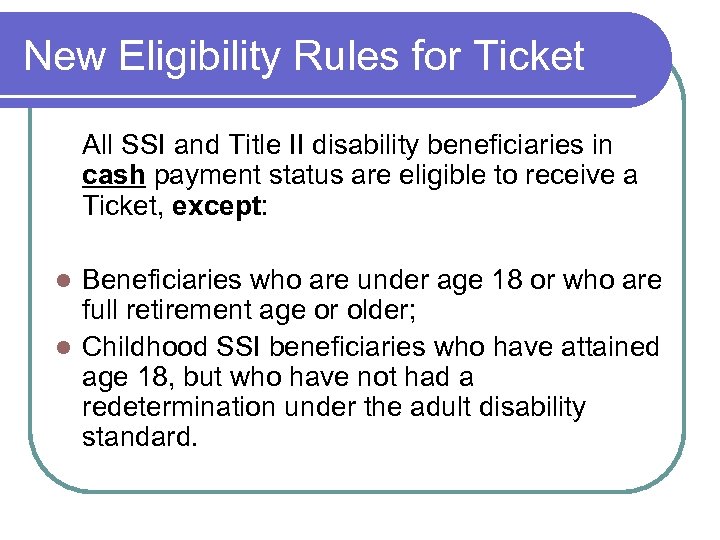 New Eligibility Rules for Ticket

All SSI and Title II disability beneficiaries in cash payment status are eligible to receive a Ticket, except:

- Beneficiaries who are under age 18 or who are full retirement age or older;
- Childhood SSI beneficiaries who have attained age 18, but who have not had a redetermination under the adult disability standard.